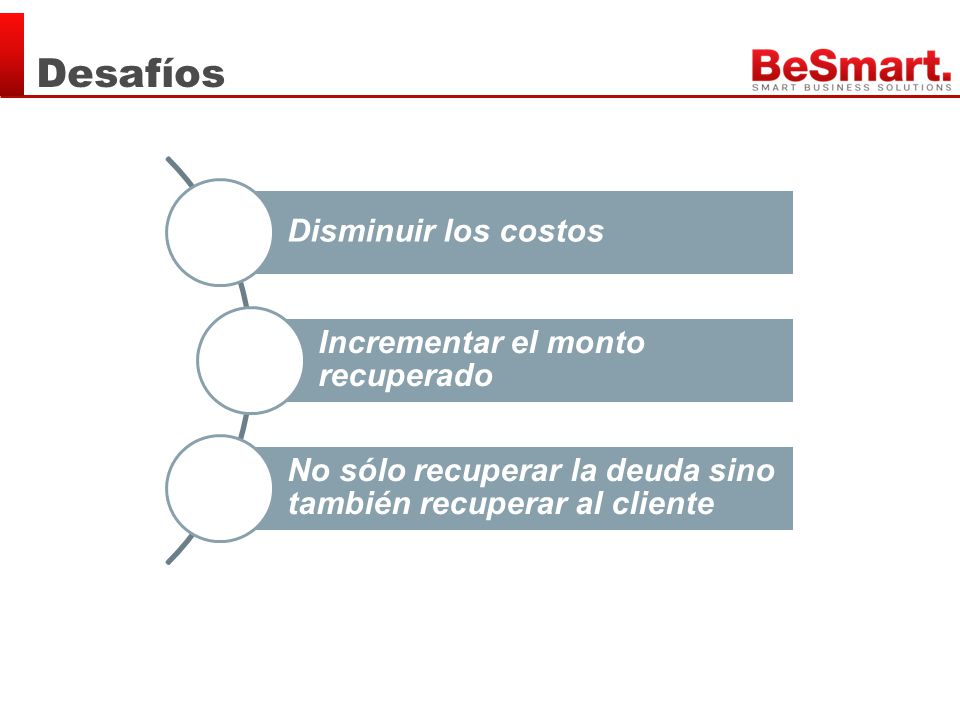 Desafíos

BeSmart.
SMART BUSINESS SOLUTIONS

Disminuir los costos

Incrementar el monto recuperado

No sólo recuperar la deuda sino también recuperar al cliente